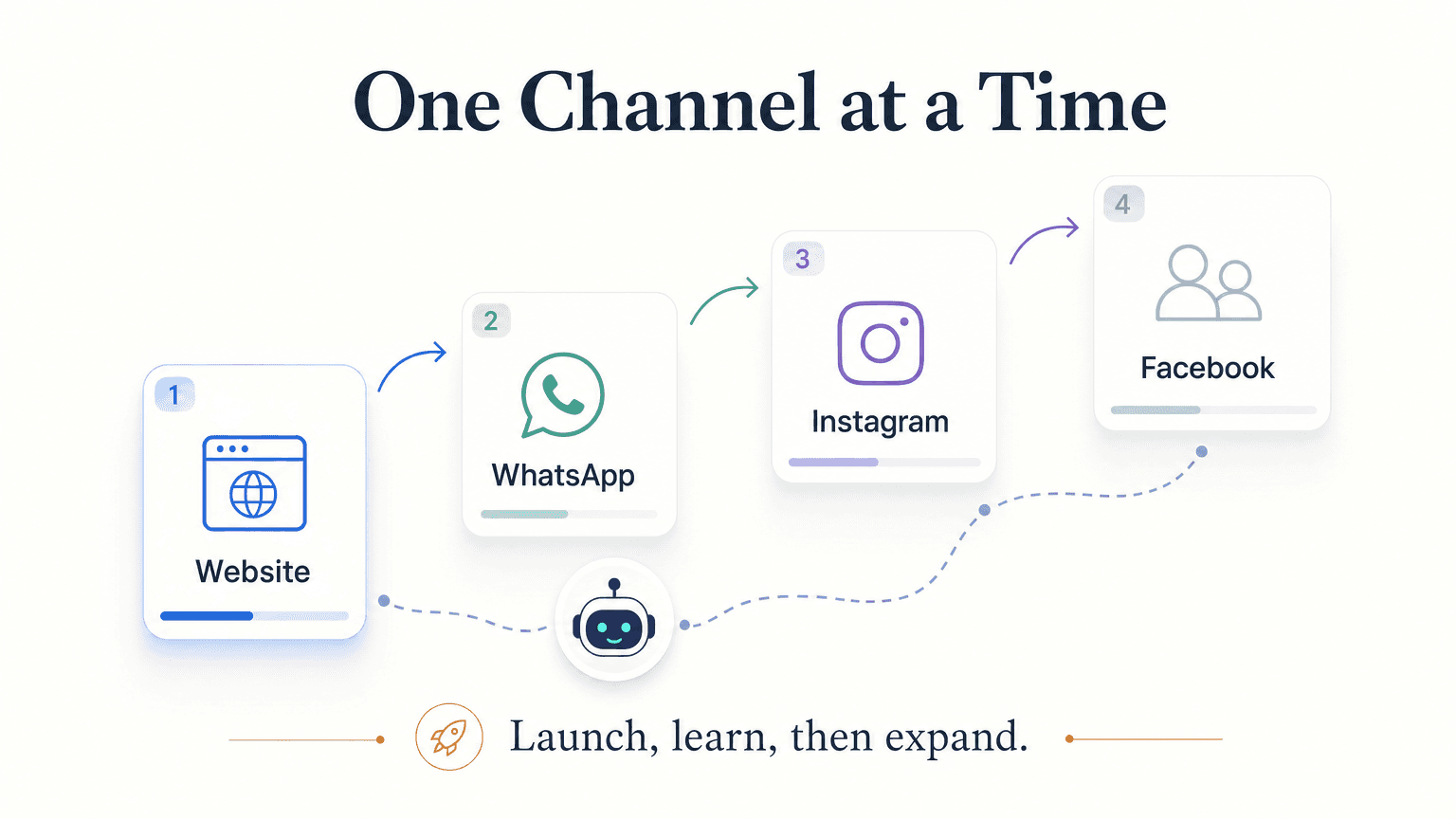 One Channel at a Time

1
Website

2
WhatsApp

3
Instagram

4
Facebook

Launch, learn, then expand.